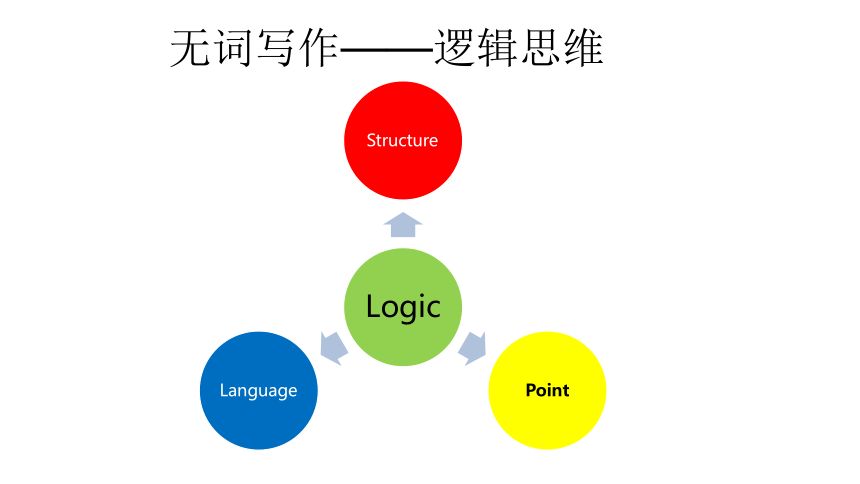 无词写作——逻辑思维

Structure

Logic

Language

Point